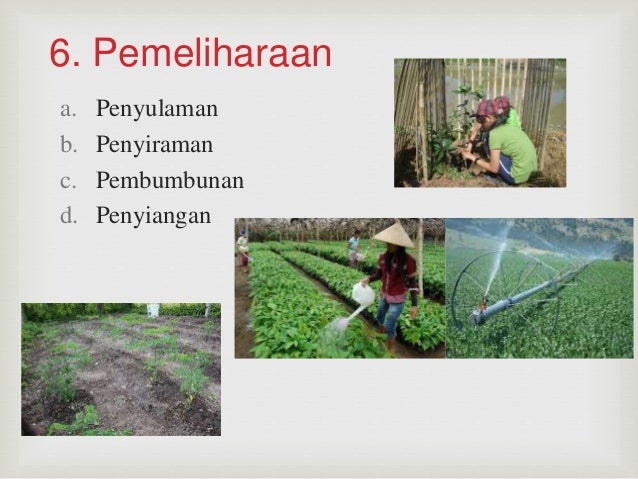 6. Pemeliharaan

a. Penyulaman
b. Penyiraman
c. Pembumbunan
d. Penyiangan